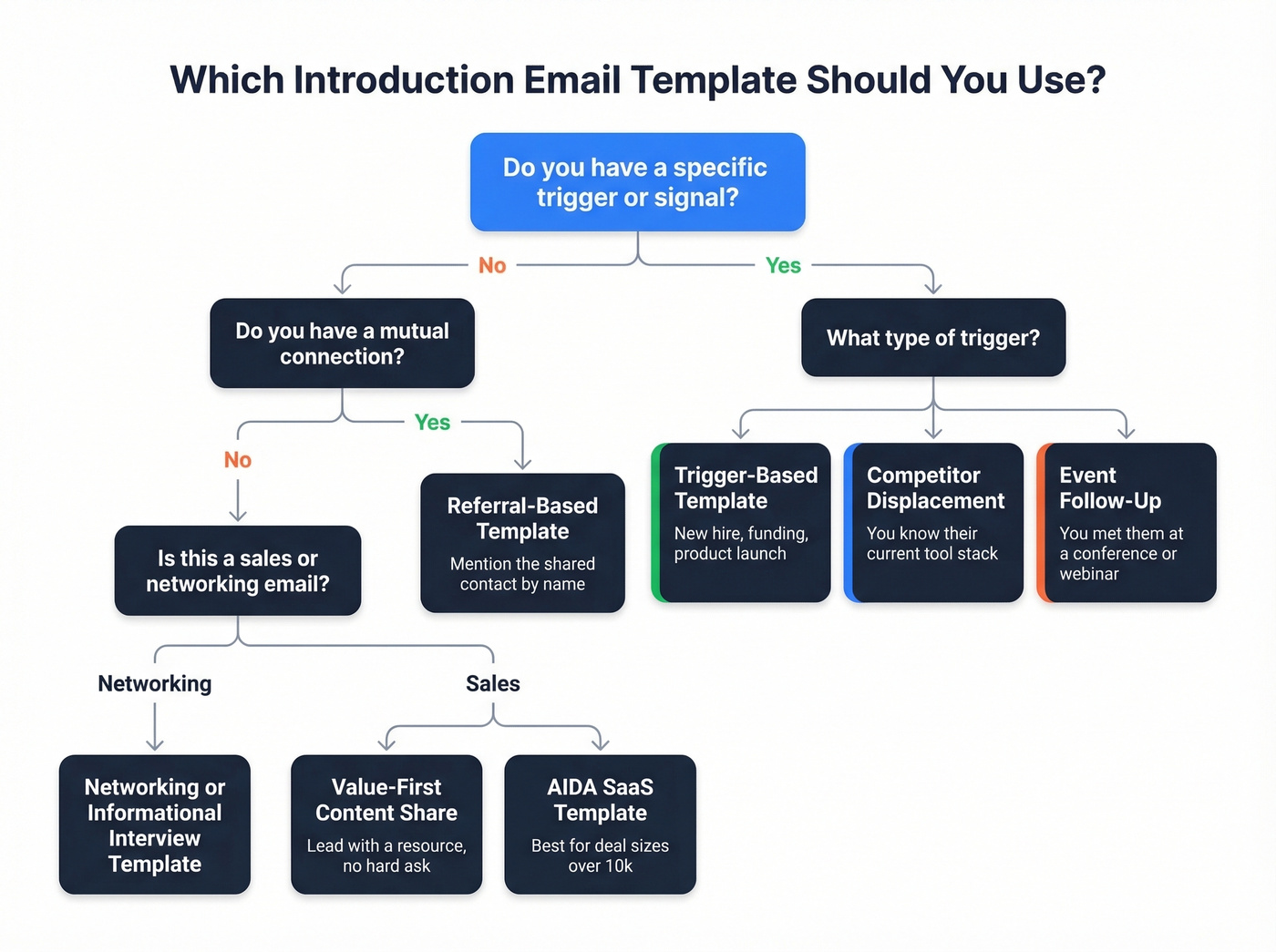 Which Introduction Email Template Should You Use?

Do you have a specific trigger or signal?

No

Yes

Do you have a mutual connection?

What type of trigger?

Yes

No

Referral-Based Template

Mention the shared contact by name

Trigger-Based Template

New hire, funding, product launch

Competitor Displacement

You know their current tool stack

Event Follow-Up

You met them at a conference or webinar

Is this a sales or networking email?

Networking

Sales

Networking or Informational Interview Template

Value-First Content Share

Lead with a resource, no hard ask

AIDA SaaS Template

Best for deal sizes over 10k